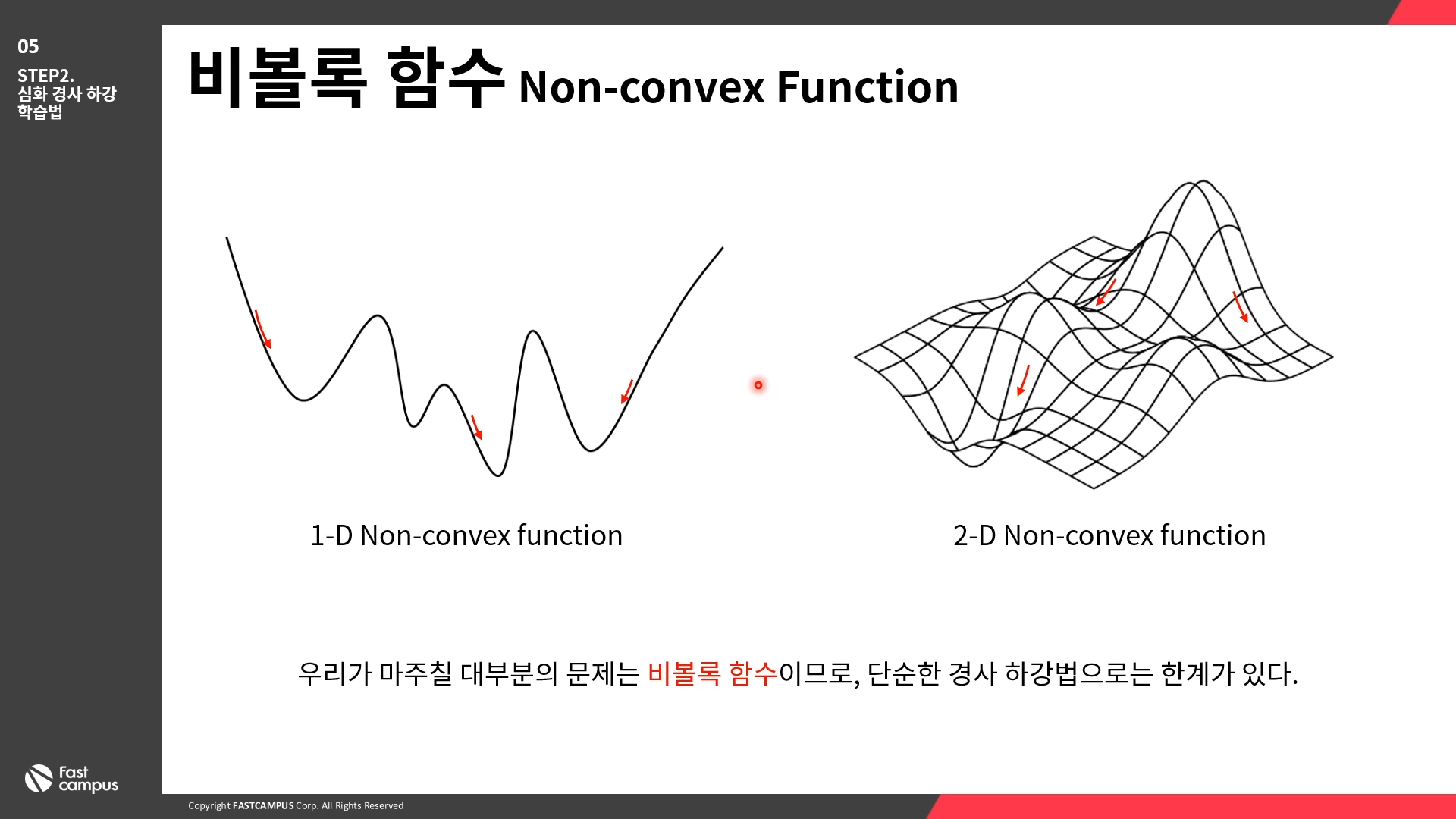 05

STEP2.
심화 경사 하강 학습법

비볼록 함수 Non-convex Function

1-D Non-convex function

2-D Non-convex function

우리가 마주칠 대부분의 문제는 비볼록 함수이므로, 단순한 경사 하강법으로는 한계가 있다.

fast campus

Copyright FASTCAMPUS Corp. All Rights Reserved